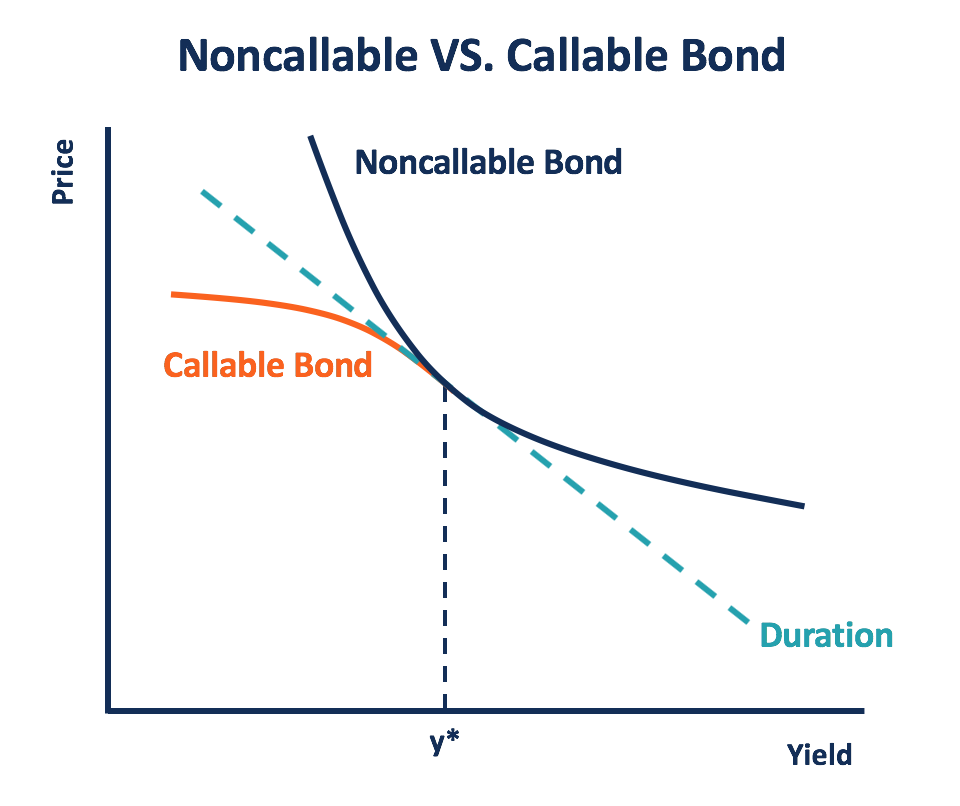 Noncallable VS. Callable Bond

Price

Noncallable Bond

Callable Bond

Duration

y*

Yield